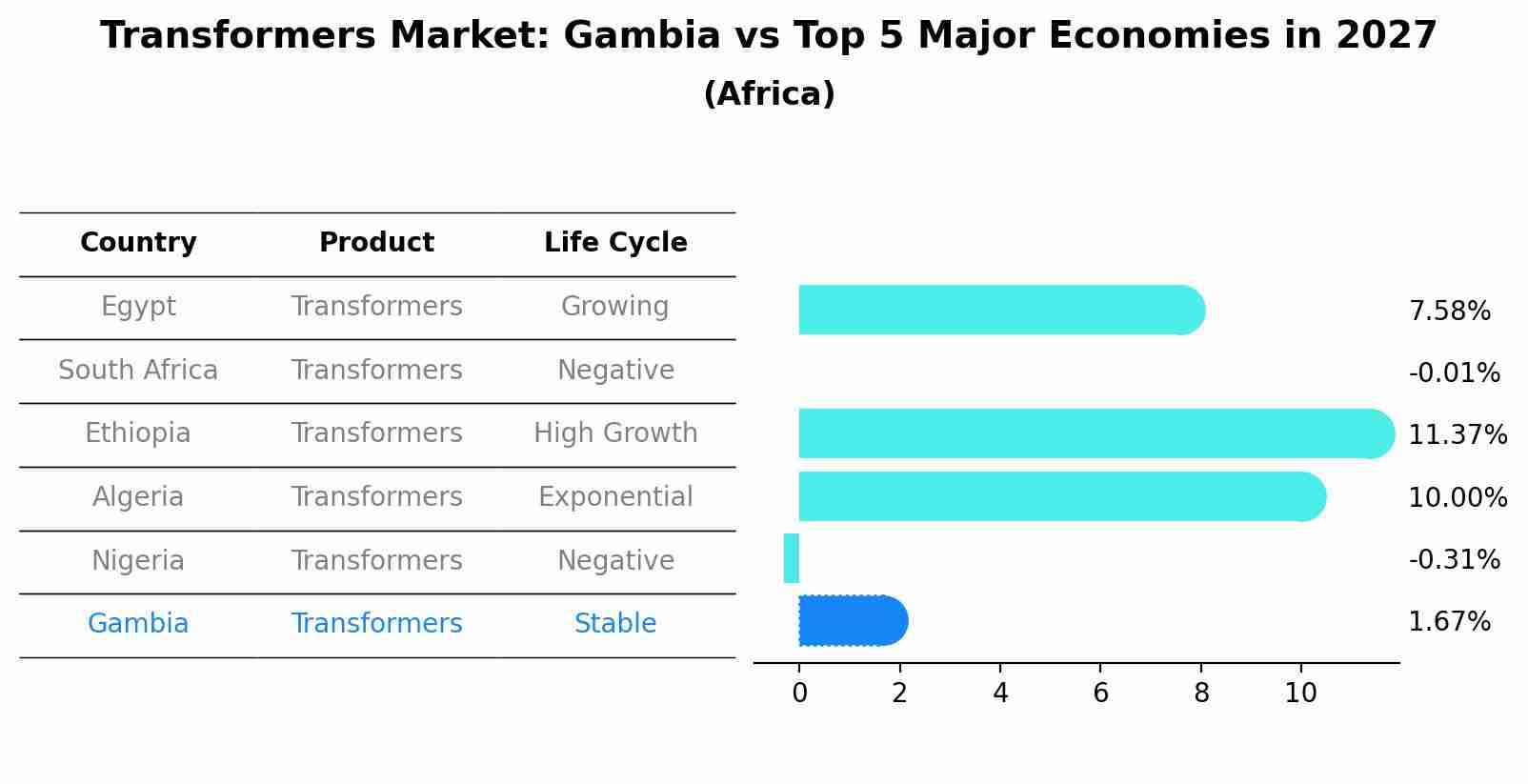 Transformers Market: Gambia vs Top 5 Major Economies in 2027
(Africa)

| Country | Product | Life Cycle |
|---|---|---|
| Egypt | Transformers | Growing |
| South Africa | Transformers | Negative |
| Ethiopia | Transformers | High Growth |
| Algeria | Transformers | Exponential |
| Nigeria | Transformers | Negative |
| Gambia | Transformers | Stable |

7.58%
-0.01%
11.37%
10.00%
-0.31%
1.67%

0 2 4 6 8 10